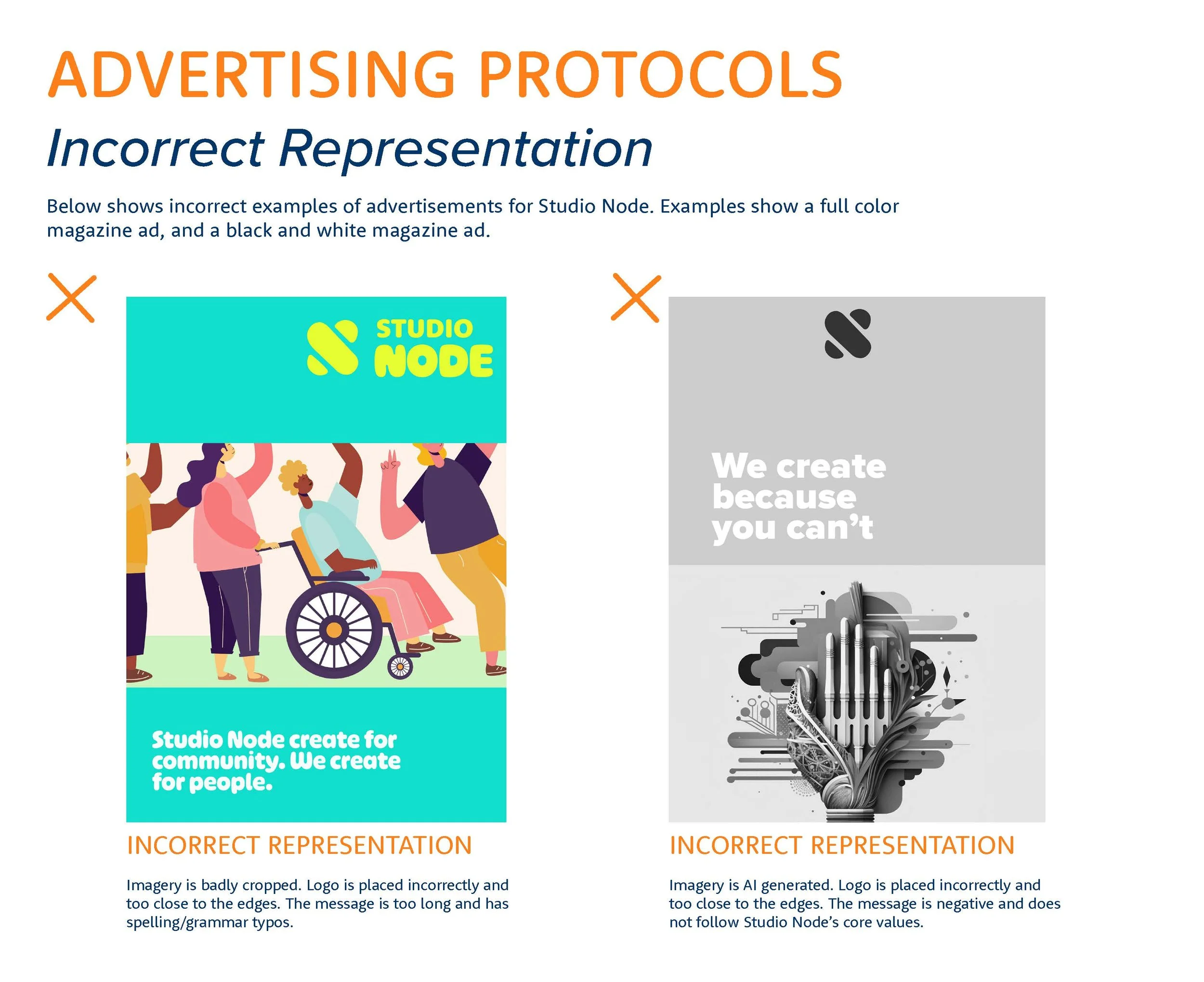 ADVERTISING PROTOCOLS

Incorrect Representation

Below shows incorrect examples of advertisements for Studio Node. Examples show a full color magazine ad, and a black and white magazine ad.

STUDIO NODE

Studio Node create for community. We create for people.

INCORRECT REPRESENTATION

Imagery is badly cropped. Logo is placed incorrectly and too close to the edges. The message is too long and has spelling/grammar typos.

We create because you can't

INCORRECT REPRESENTATION

Imagery is AI generated. Logo is placed incorrectly and too close to the edges. The message is negative and does not follow Studio Node's core values.